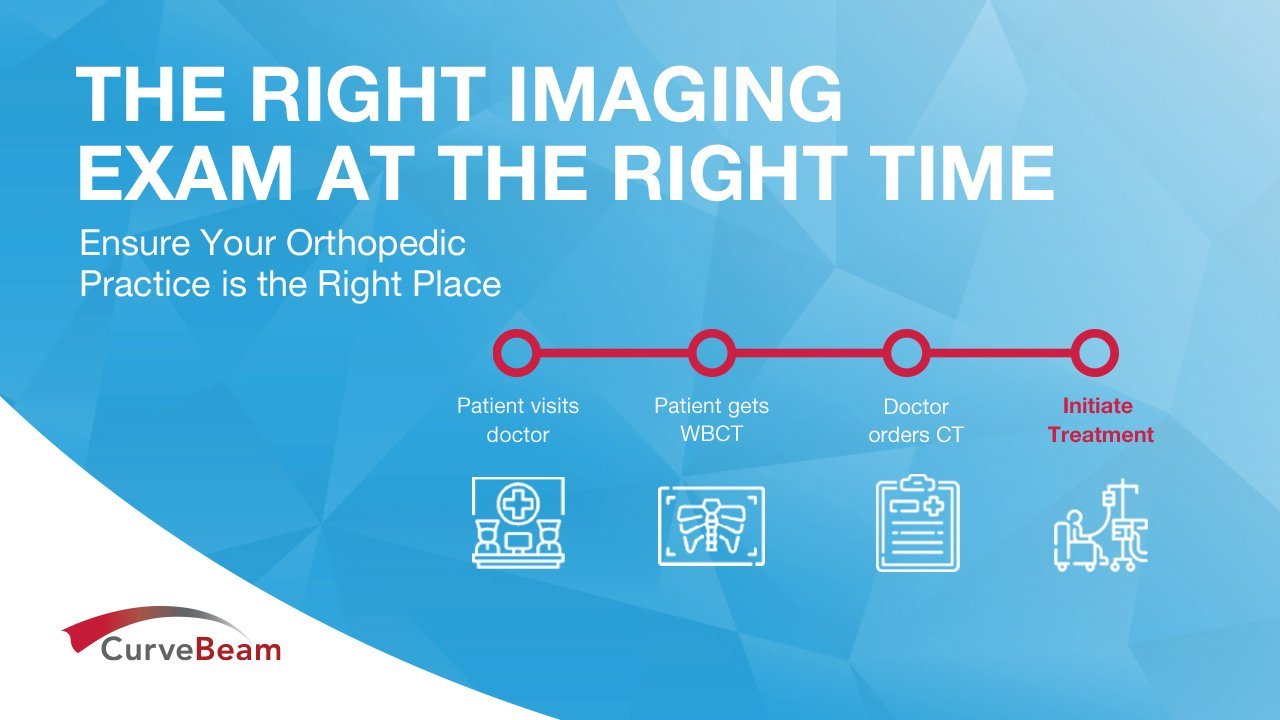 THE RIGHT IMAGING EXAM AT THE RIGHT TIME

Ensure Your Orthopedic Practice is the Right Place

Patient visits doctor

Patient gets WBCT

Doctor orders CT

Initiate Treatment

CurveBeam